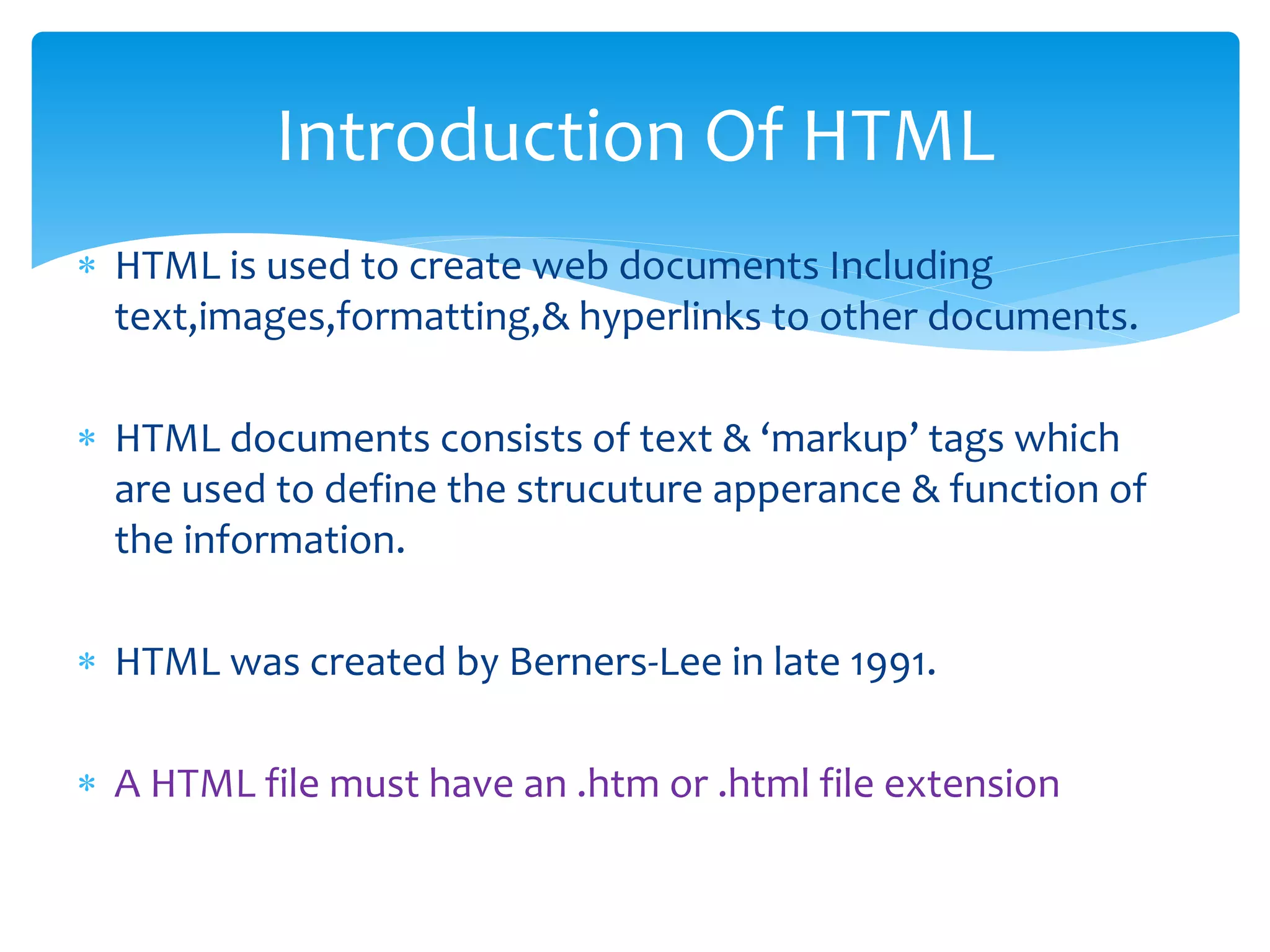 Introduction Of HTML

* HTML is used to create web documents Including text,images,formatting,& hyperlinks to other documents.

* HTML documents consists of text & ‘markup’ tags which are used to define the strucuture apperance & function of the information.

* HTML was created by Berners-Lee in late 1991.

* A HTML file must have an .htm or .html file extension